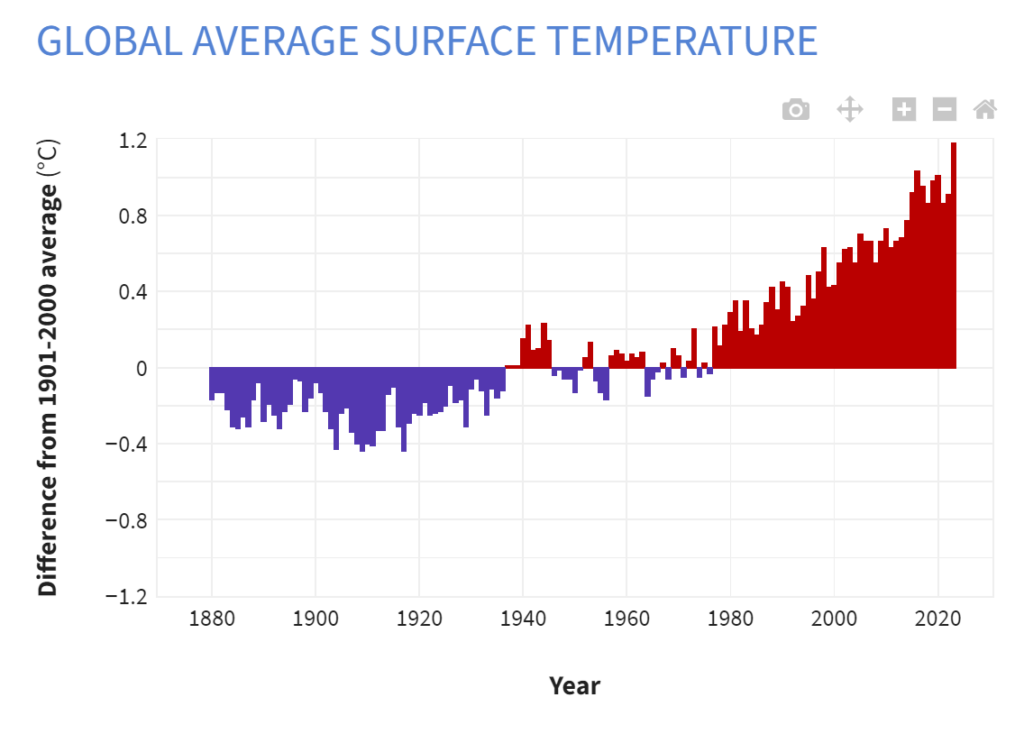 GLOBAL AVERAGE SURFACE TEMPERATURE

Difference from 1901-2000 average (°C)

1.2
0.8
0.4
0
−0.4
−0.8
−1.2

1880
1900
1920
1940
1960
1980
2000
2020

Year